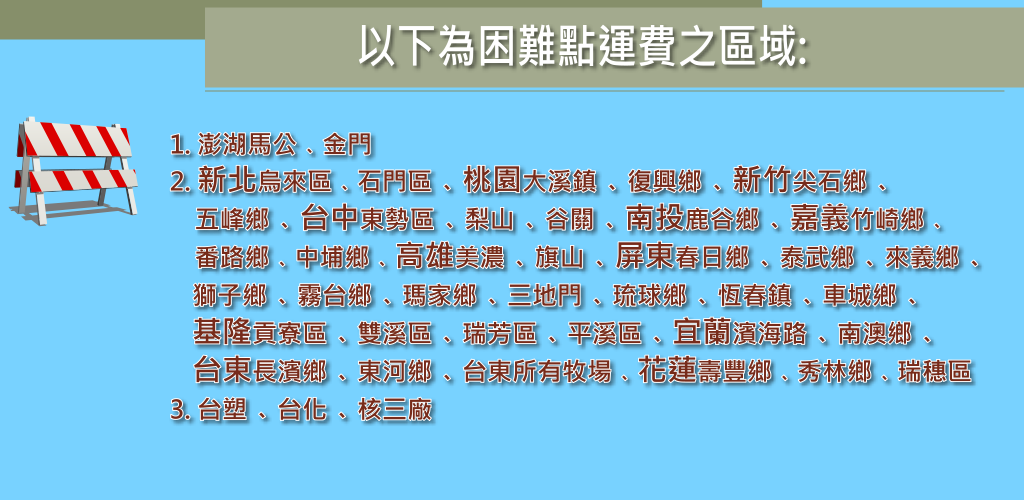 以下為困難點運費之區域:

1. 澎湖馬公、金門
2. 新北烏來區、石門區、桃園大溪鎮、復興鄉、新竹尖石鄉、五峰鄉、台中東勢區、梨山、谷關、南投鹿谷鄉、嘉義竹崎鄉、番路鄉、中埔鄉、高雄美濃、旗山、屏東春日鄉、泰武鄉、來義鄉、獅子鄉、霧台鄉、瑪家鄉、三地門、琉球鄉、恆春鎮、車城鄉、基隆貢寮區、雙溪區、瑞芳區、平溪區、宜蘭濱海路、南澳鄉、台東長濱鄉、東河鄉、台東所有牧場、花蓮壽豐鄉、秀林鄉、瑞穗區
3. 台塑、台化、核三廠